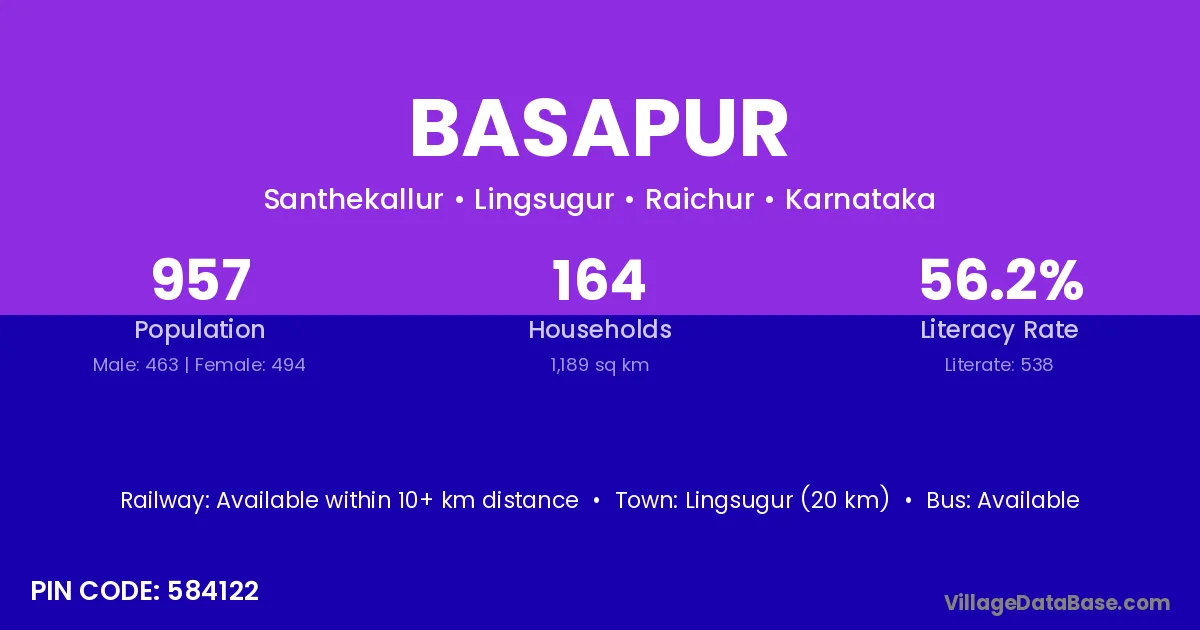 BASAPUR

Santhekallur • Lingsugur • Raichur • Karnataka

957
Population
Male: 463 | Female: 494

164
Households
1,189 sq km

56.2%
Literacy Rate
Literate: 538

Railway: Available within 10+ km distance • Town: Lingsugur (20 km) • Bus: Available

PIN CODE: 584122

VillageDataBase.com